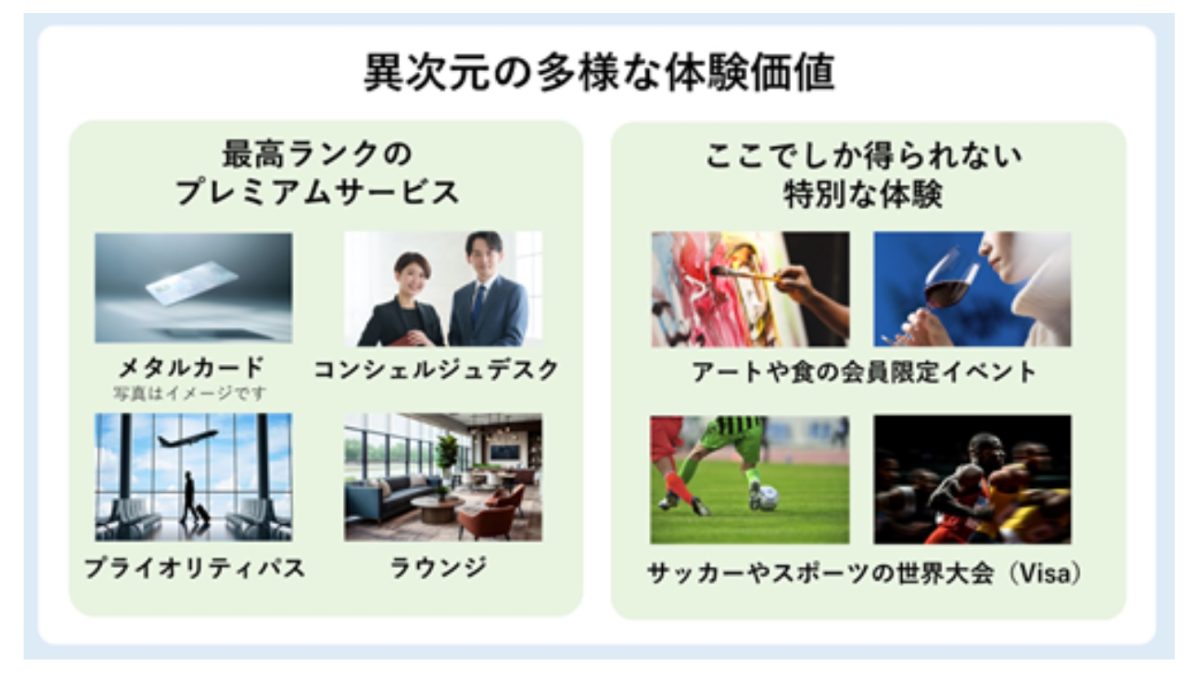 異次元の多様な体験価値

最高ランクの
プレミアムサービス

メタルカード
写真はイメージです

コンシェルジュデスク

プライオリティパス

ラウンジ

ここでしか得られない
特別な体験

アートや食の会員限定イベント

サッカーやスポーツの世界大会（Visa）